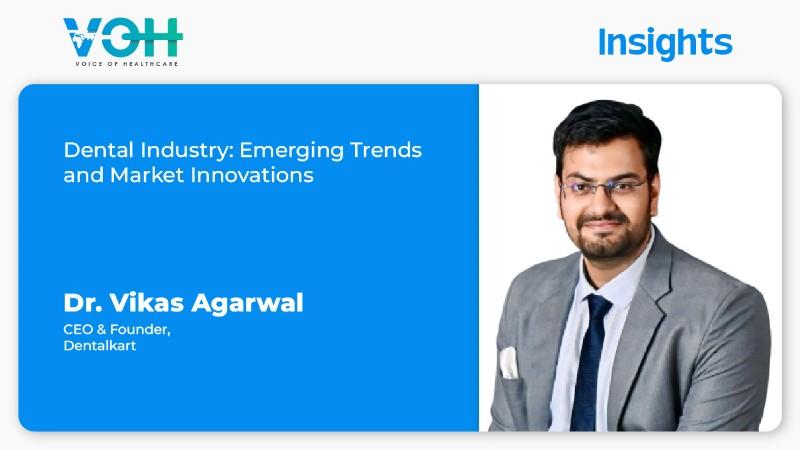 VOH
VOICE OF HEALTHCARE

Insights

Dental Industry: Emerging Trends and Market Innovations

Dr. Vikas Agarwal
CEO & Founder,
Dentalkart